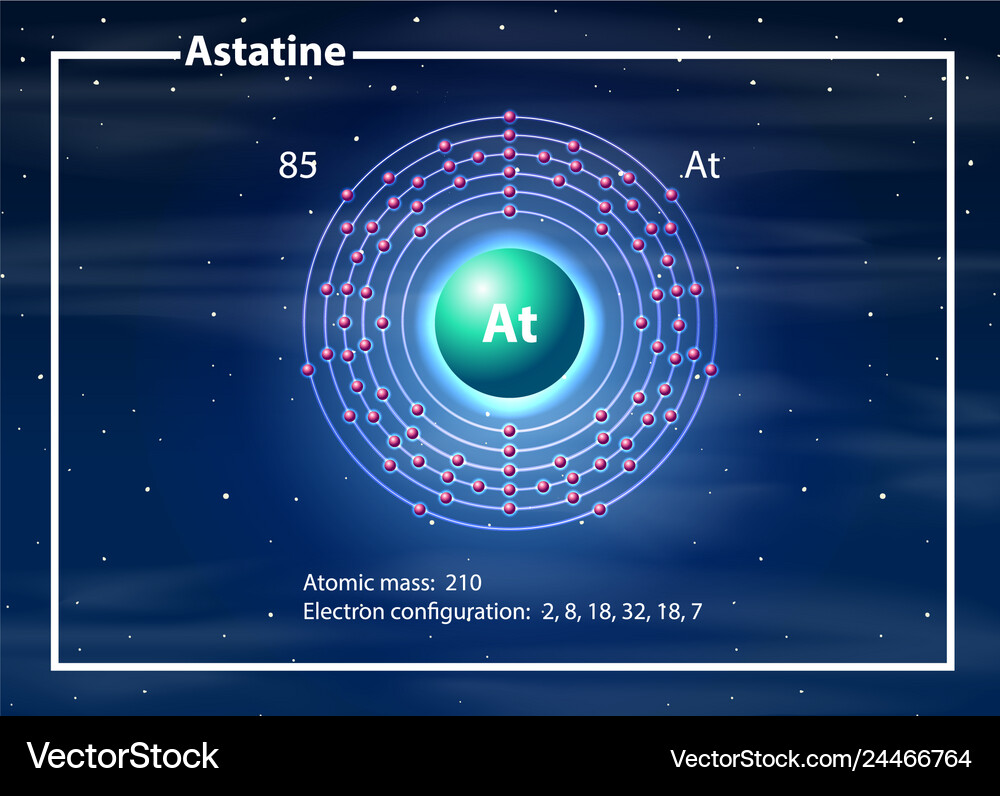 Astatine

85

At

At

Atomic mass: 210
Electron configuration: 2, 8, 18, 32, 18, 7

VectorStock

VectorStock.com/24466764